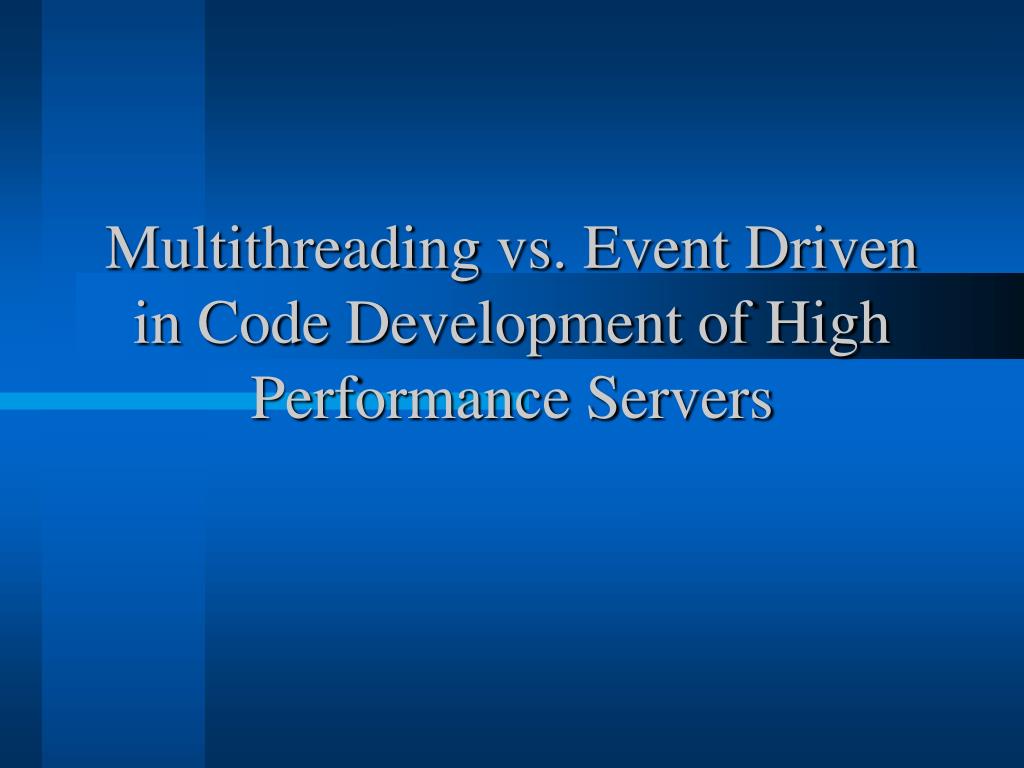 Multithreading vs. Event Driven in Code Development of High Performance Servers